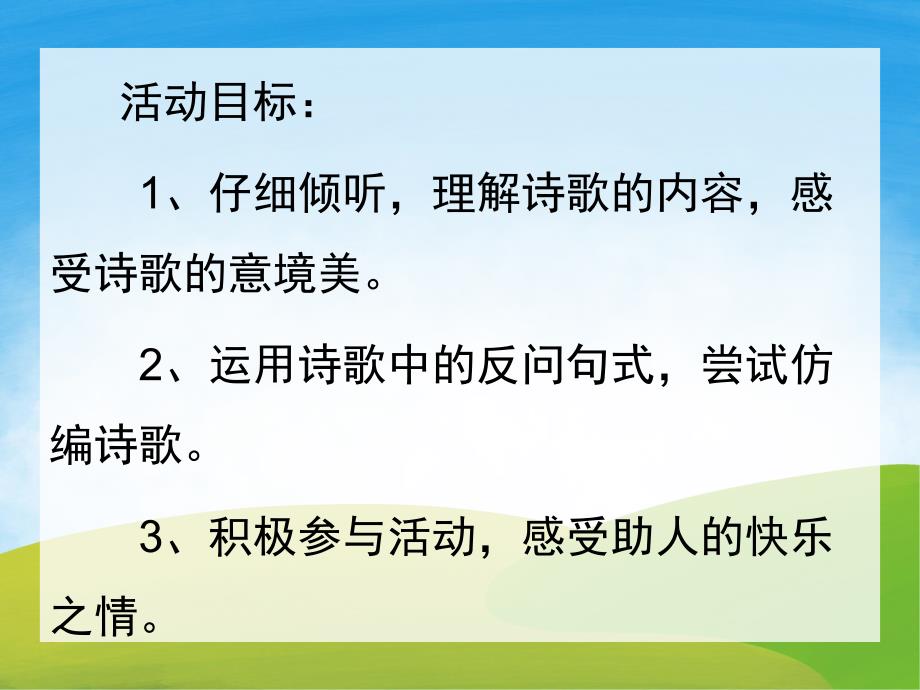 活动目标：

1、仔细倾听，理解诗歌的内容，感受诗歌的意境美。

2、运用诗歌中的反问句式，尝试仿编诗歌。

3、积极参与活动，感受助人的快乐之情。